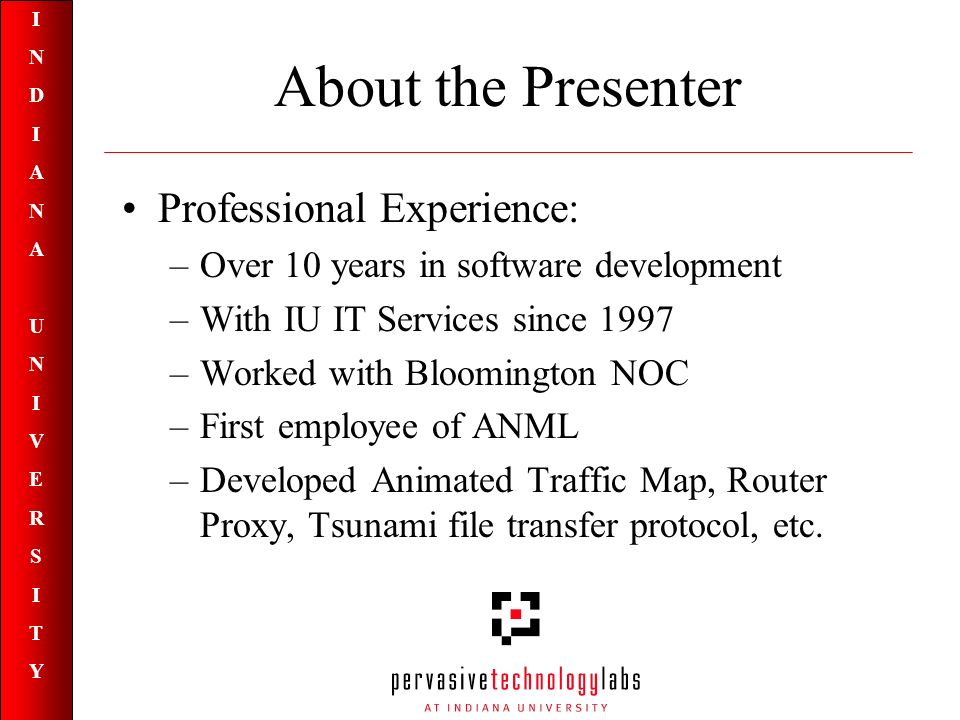 INDIANA UNIVERSITY

About the Presenter

• Professional Experience:
– Over 10 years in software development
– With IU IT Services since 1997
– Worked with Bloomington NOC
– First employee of ANML
– Developed Animated Traffic Map, Router Proxy, Tsunami file transfer protocol, etc.

pervasivetechnologylabs
AT INDIANA UNIVERSITY